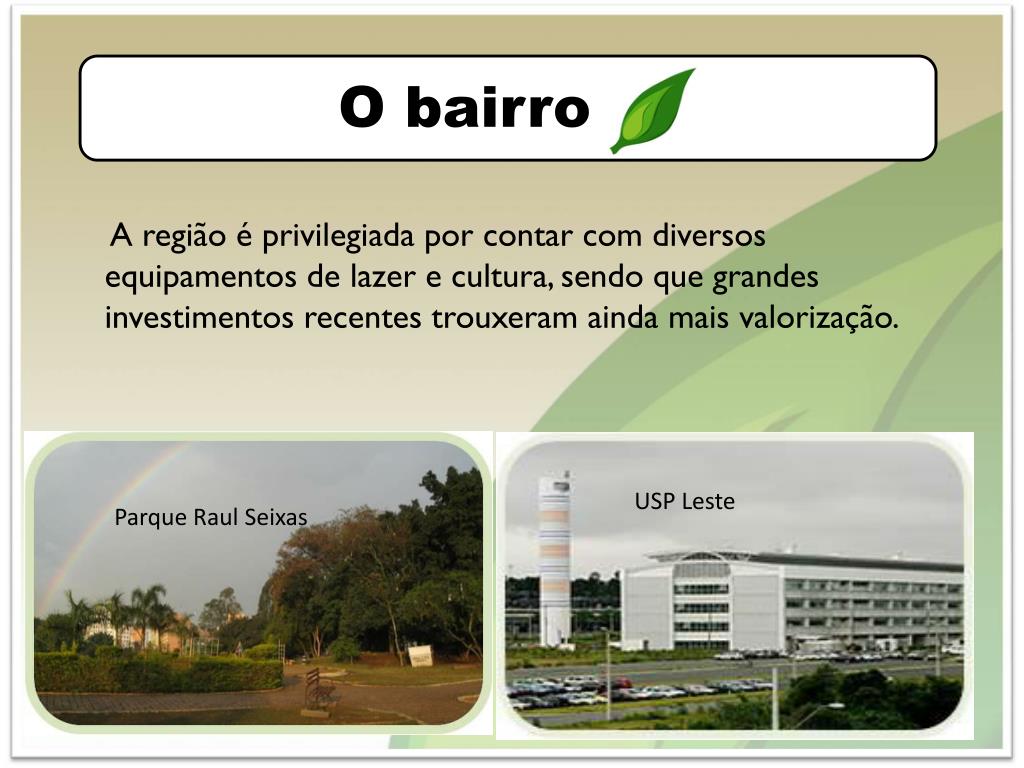 O bairro

A região é privilegiada por contar com diversos equipamentos de lazer e cultura, sendo que grandes investimentos recentes trouxeram ainda mais valorização.

Parque Raul Seixas

USP Leste